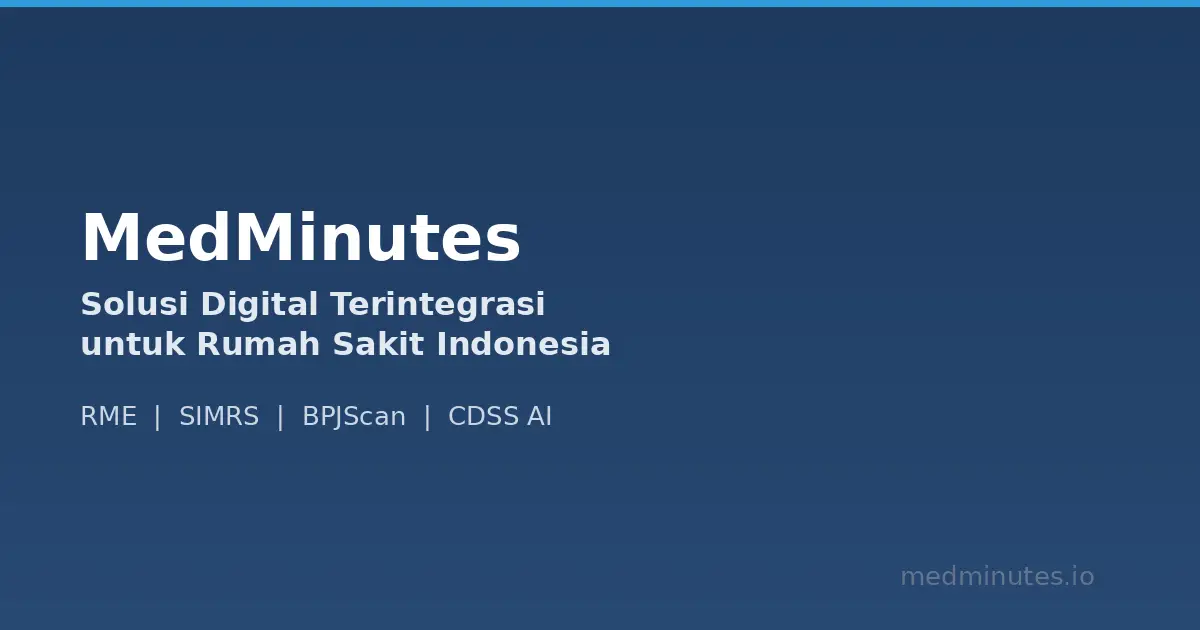 MedMinutes

Solusi Digital Terintegrasi untuk Rumah Sakit Indonesia

RME | SIMRS | BPJScan | CDSS AI

medminutes.io